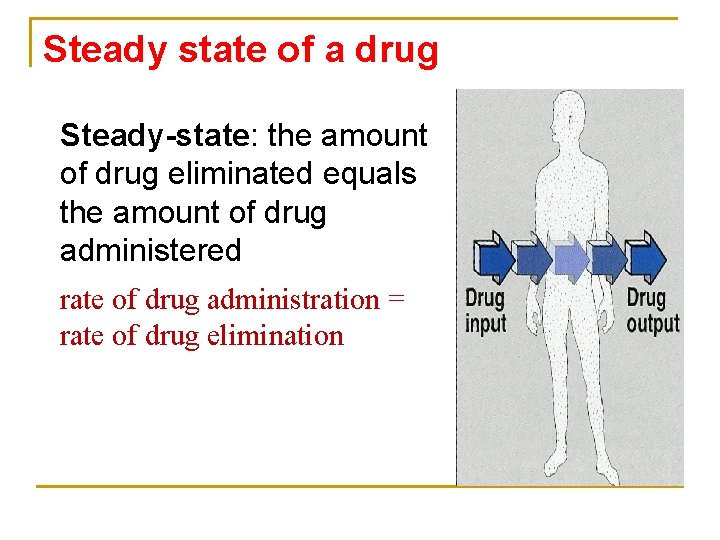 Steady state of a drug

Steady-state: the amount of drug eliminated equals the amount of drug administered

rate of drug administration = rate of drug elimination

Drug input

Drug output